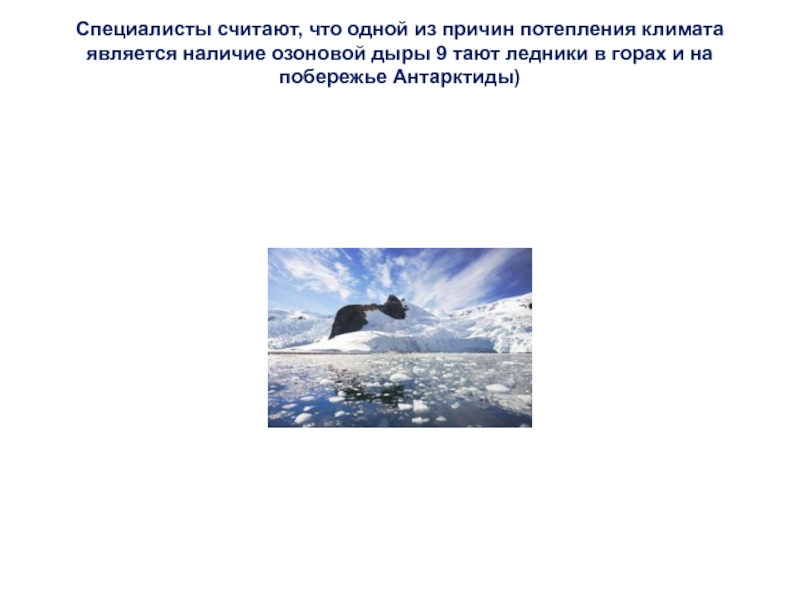 Специалисты считают, что одной из причин потепления климата является наличие озоновой дыры 9 тают ледники в горах и на побережье Антарктиды)